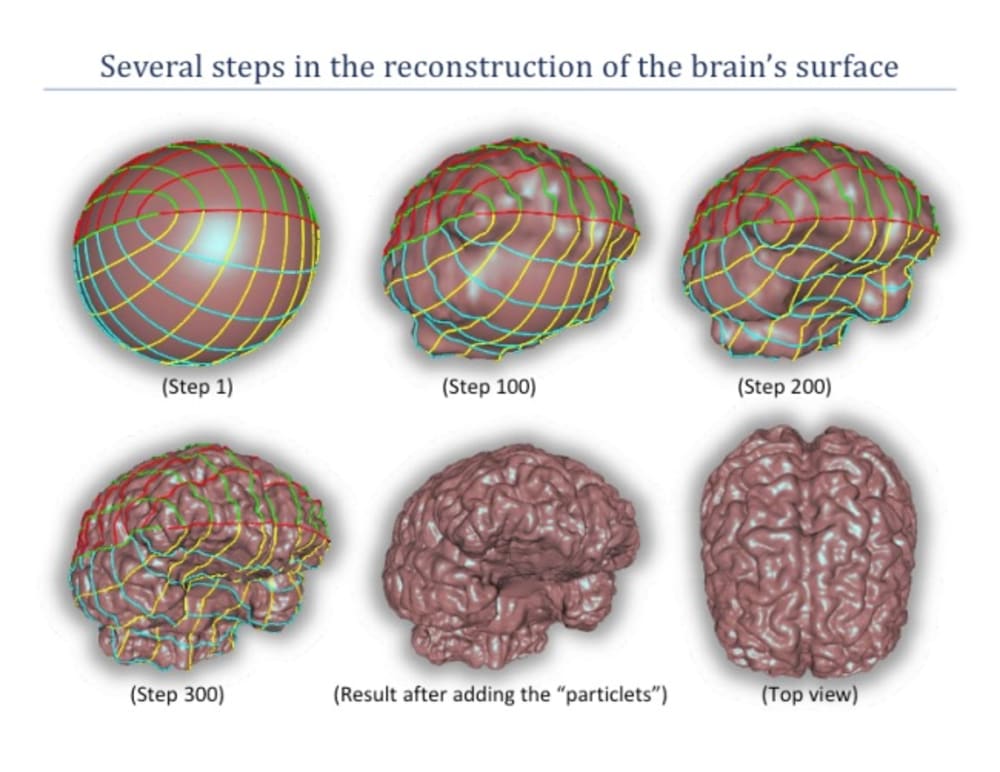 Several steps in the reconstruction of the brain's surface

(Step 1)

(Step 100)

(Step 200)

(Step 300)

(Result after adding the "particlets")

(Top view)